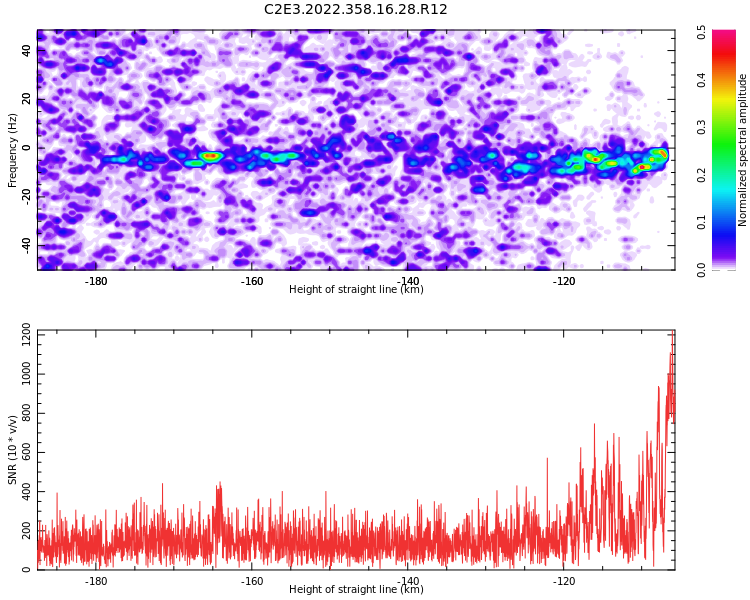 C2E3.2022.358.16.28.R12

Frequency (Hz)
40
20
0
-20
-40
-180
-160
-140
-120
Height of straight line (km)

Normalized spectral amplitude
0.5
0.4
0.3
0.2
0.1
0.0

SNR (10 * v/v)
1200
1000
800
600
400
200
0
-180
-160
-140
-120
Height of straight line (km)